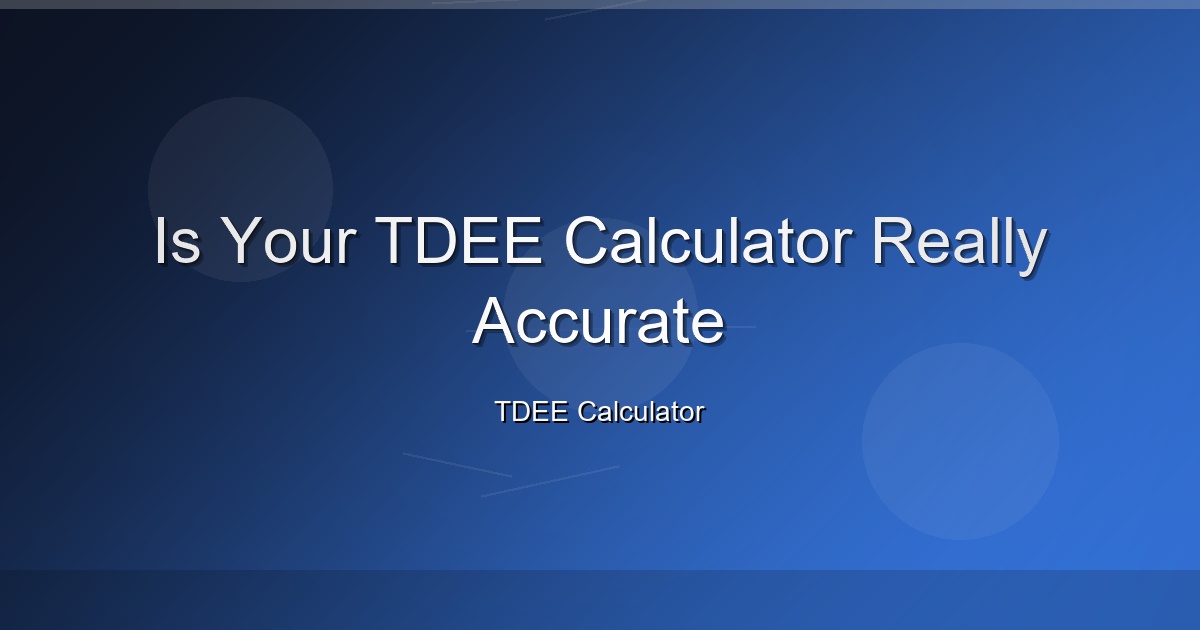 Is Your TDEE Calculator Really Accurate

TDEE Calculator